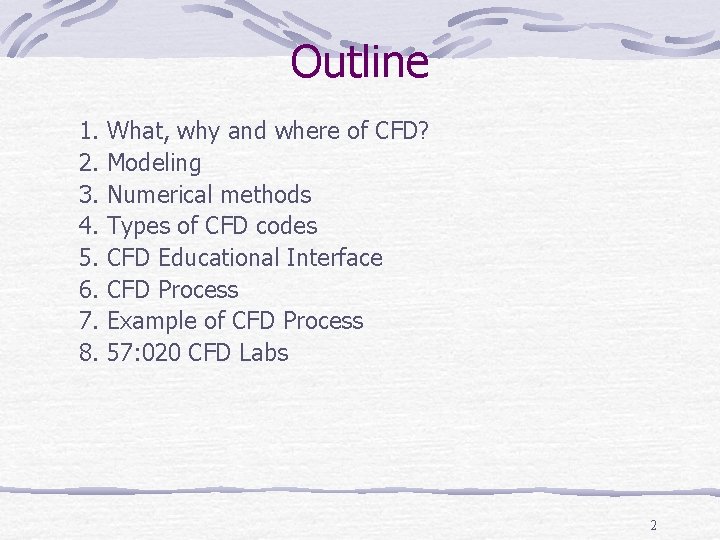 Outline

1. What, why and where of CFD?
2. Modeling
3. Numerical methods
4. Types of CFD codes
5. CFD Educational Interface
6. CFD Process
7. Example of CFD Process
8. 57:020 CFD Labs

2